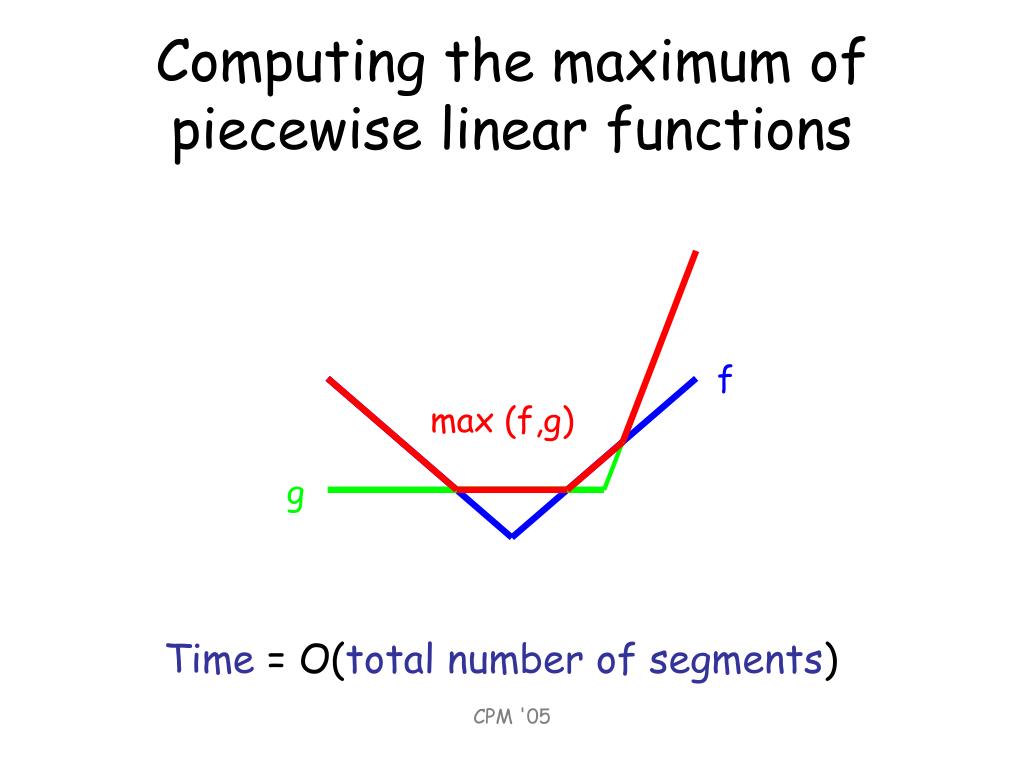 Computing the maximum of piecewise linear functions

f

max (f,g)

g

Time = O(total number of segments)

CPM '05